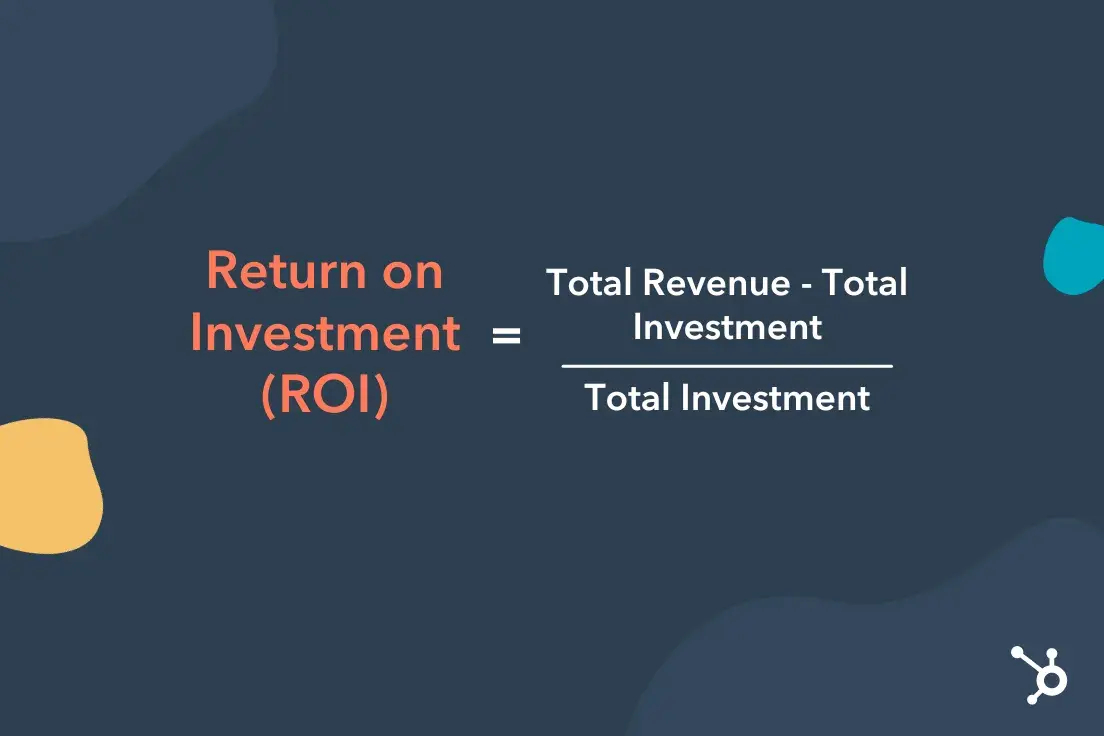 $\text{Return on Investment (ROI)} = \frac{\text{Total Revenue - Total Investment}}{\text{Total Investment}}$